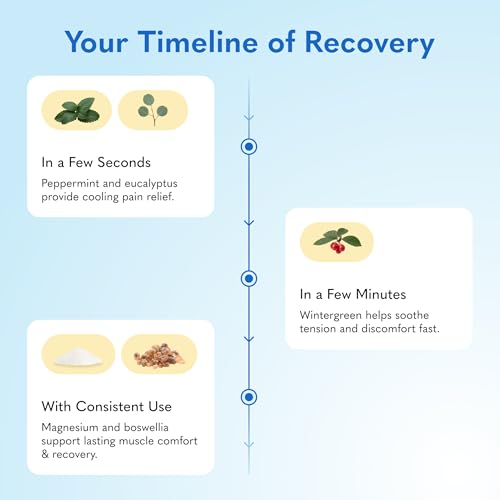 Your Timeline of Recovery

In a Few Seconds

Peppermint and eucalyptus provide cooling pain relief.

In a Few Minutes

Wintergreen helps soothe tension and discomfort fast.

With Consistent Use

Magnesium and boswellia support lasting muscle comfort & recovery.